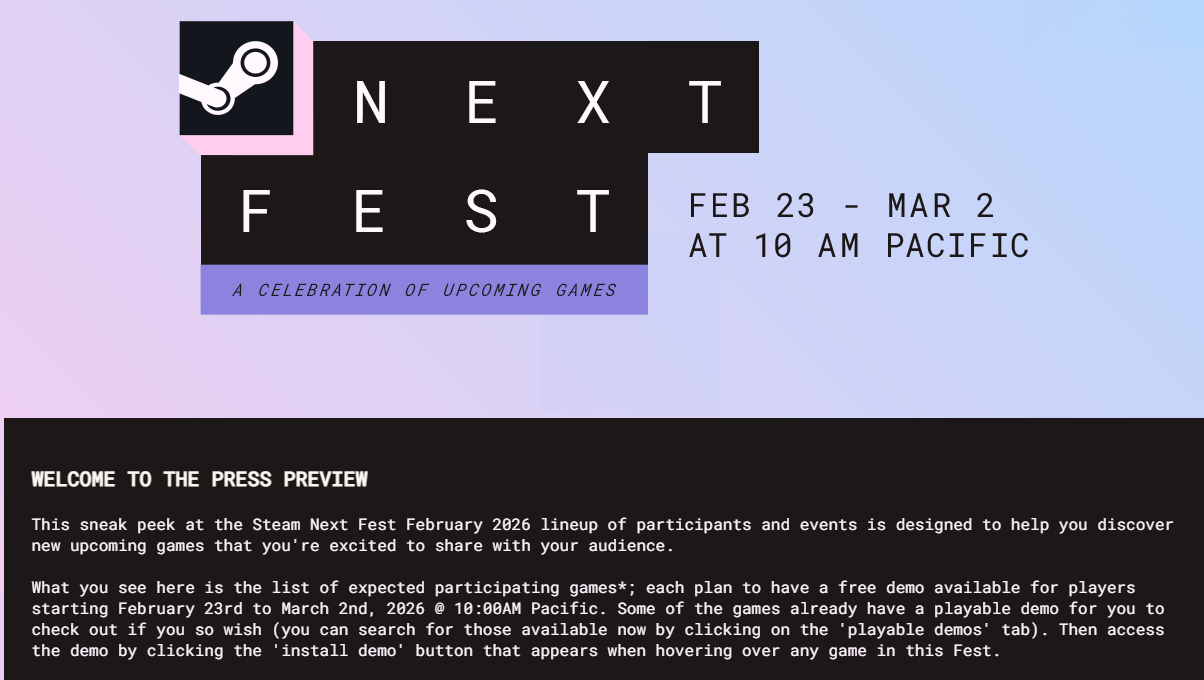 NEXT
FEST
A CELEBRATION OF UPCOMING GAMES

FEB 23 - MAR 2
AT 10 AM PACIFIC

WELCOME TO THE PRESS PREVIEW

This sneak peek at the Steam Next Fest February 2026 lineup of participants and events is designed to help you discover new upcoming games that you're excited to share with your audience.

What you see here is the list of expected participating games*; each plan to have a free demo available for players starting February 23rd to March 2nd, 2026 @ 10:00AM Pacific. Some of the games already have a playable demo for you to check out if you so wish (you can search for those available now by clicking on the 'playable demos' tab). Then access the demo by clicking the 'install demo' button that appears when hovering over any game in this Fest.